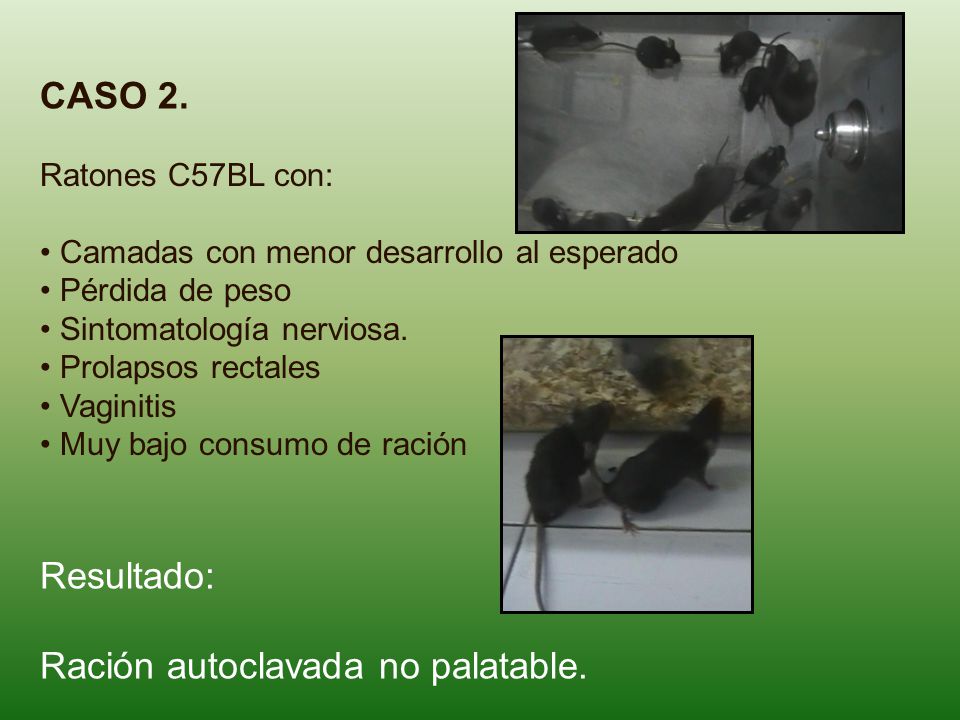 CASO 2.

Ratones C57BL con:

• Camadas con menor desarrollo al esperado
• Pérdida de peso
• Sintomatología nerviosa.
• Prolapsos rectales
• Vaginitis
• Muy bajo consumo de ración

Resultado:

Ración autoclavada no palatable.